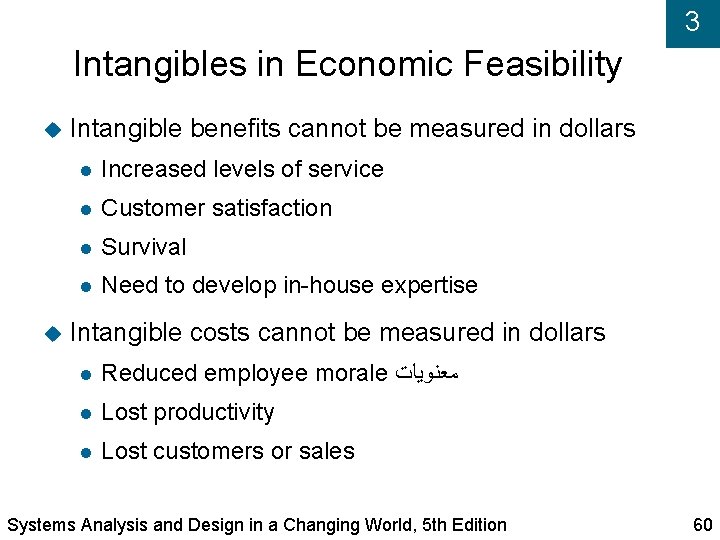 3

Intangibles in Economic Feasibility

Intangible benefits cannot be measured in dollars

Increased levels of service

Customer satisfaction

Survival

Need to develop in-house expertise

Intangible costs cannot be measured in dollars

Reduced employee morale معنويات

Lost productivity

Lost customers or sales

Systems Analysis and Design in a Changing World, 5th Edition

60